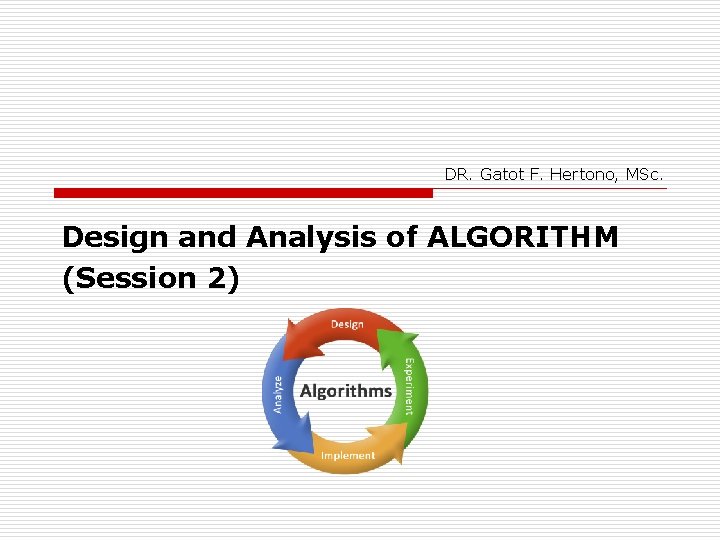 DR. Gatot F. Hertono, MSc.

Design and Analysis of ALGORITHM (Session 2)

Design
Experiment
Implement
Analyze
Algorithms